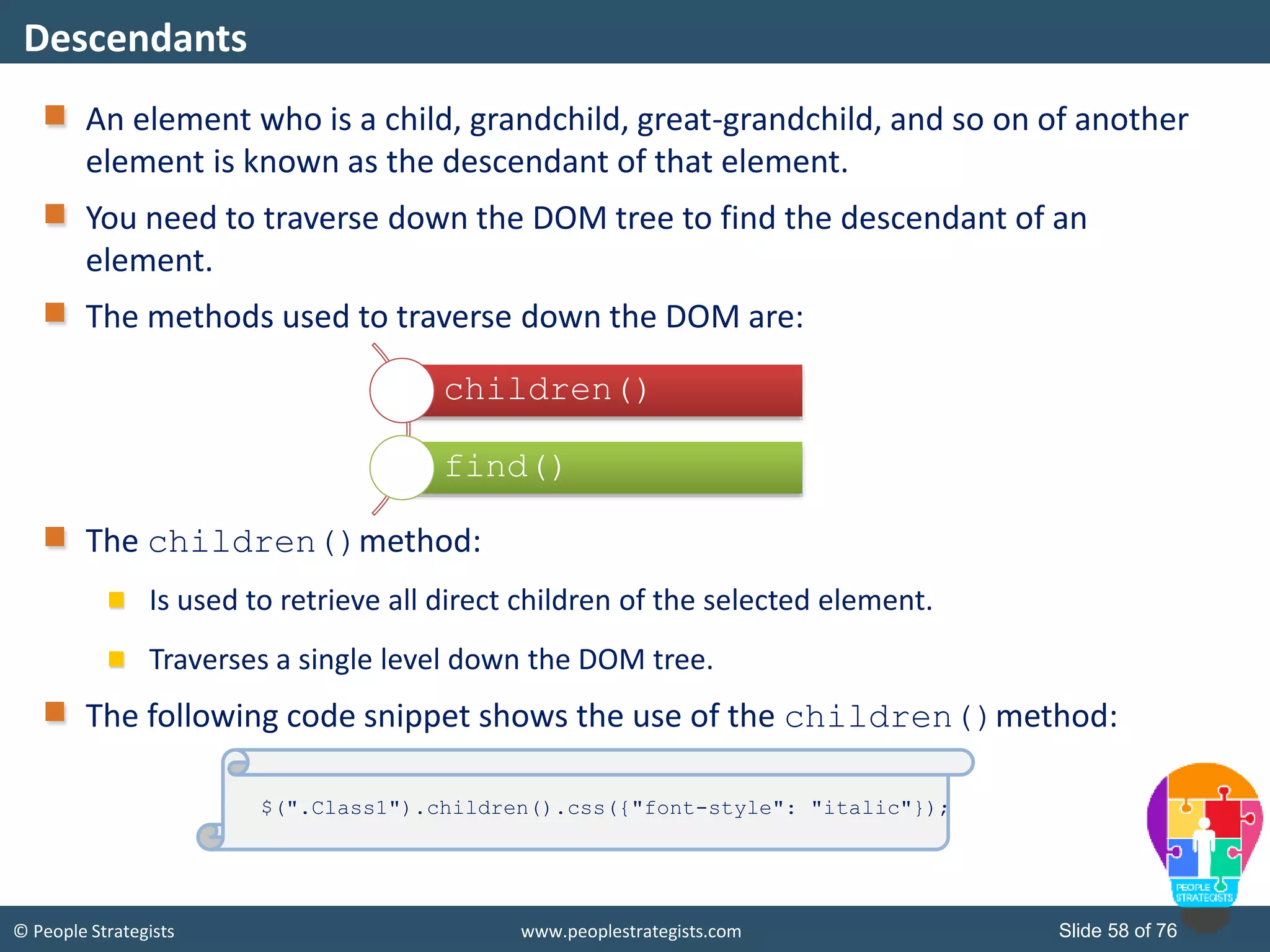 Descendants

An element who is a child, grandchild, great-grandchild, and so on of another element is known as the descendant of that element.

You need to traverse down the DOM tree to find the descendant of an element.

The methods used to traverse down the DOM are:

children()

find()

The children() method:

Is used to retrieve all direct children of the selected element.

Traverses a single level down the DOM tree.

The following code snippet shows the use of the children() method:

$(".Class1").children().css({"font-style": "italic"});

PEOPLE STRATEGISTS

© People Strategists

www.peoplestrategists.com

Slide 58 of 76